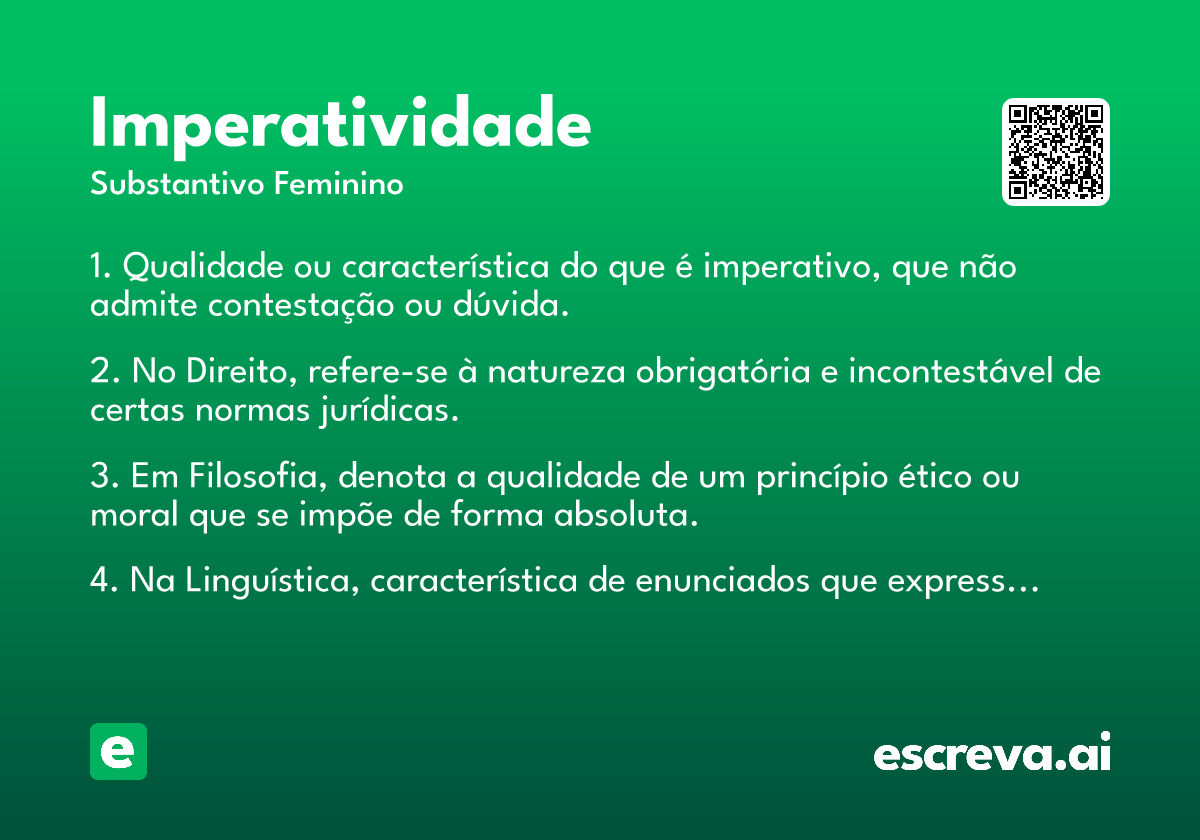 Imperatividade

Substantivo Feminino

1. Qualidade ou característica do que é imperativo, que não admite contestação ou dúvida.

2. No Direito, refere-se à natureza obrigatória e incontestável de certas normas jurídicas.

3. Em Filosofia, denota a qualidade de um princípio ético ou moral que se impõe de forma absoluta.

4. Na Linguística, característica de enunciados que express…

e

escreva.ai